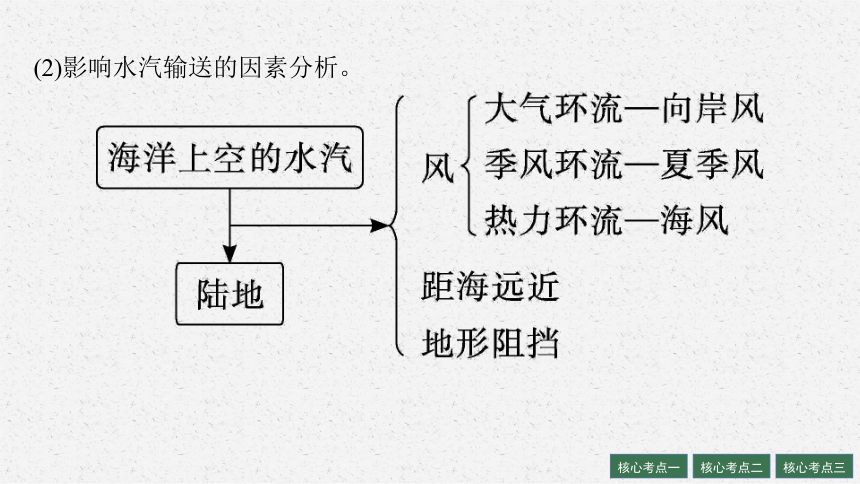 (2)影响水汽输送的因素分析。

海洋上空的水汽

陆地

风

大气环流—向岸风

季风环流—夏季风

热力环流—海风

距海远近

地形阻挡

核心考点一 核心考点二 核心考点三